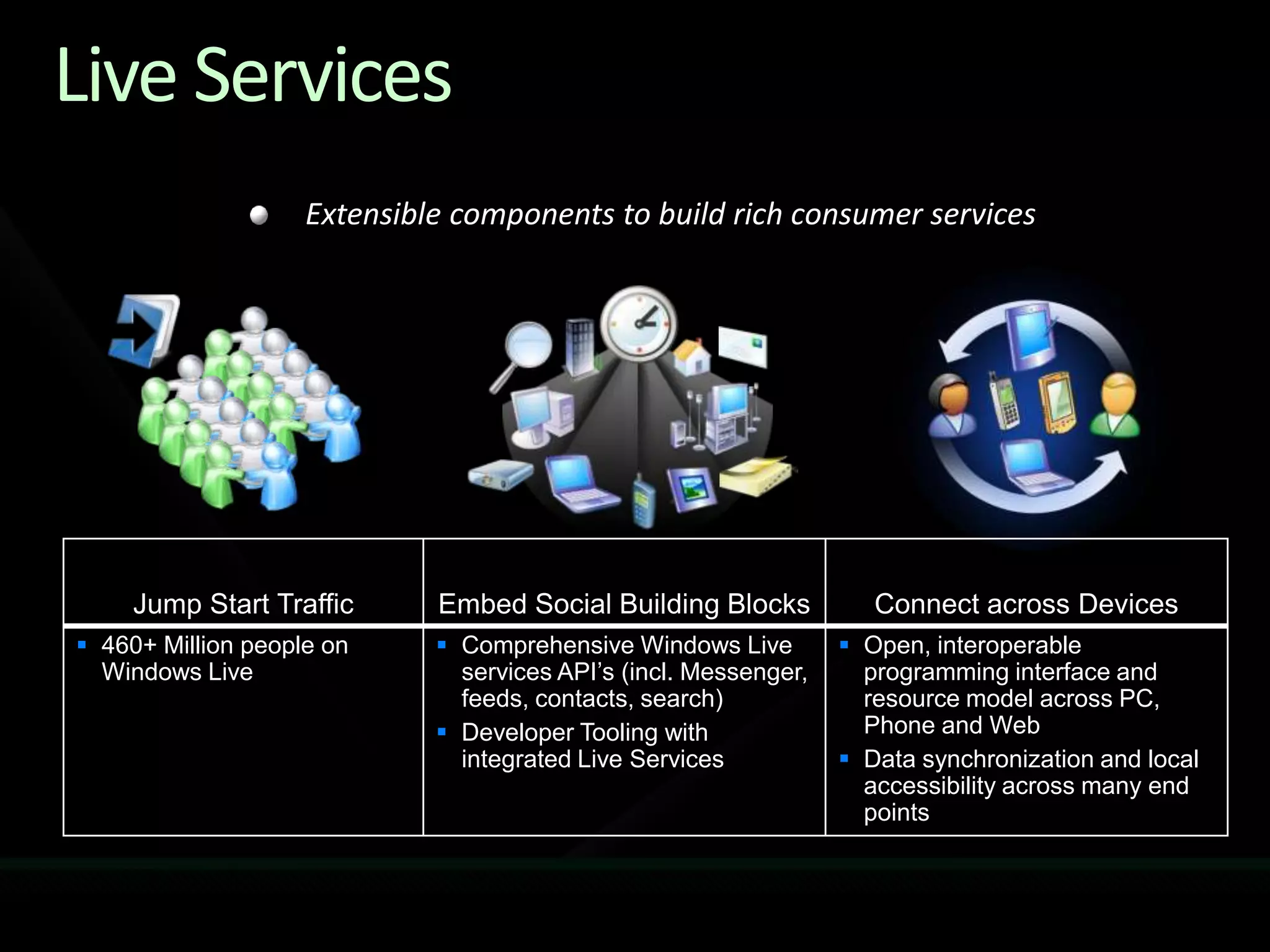 Live Services

Extensible components to build rich consumer services

| Jump Start Traffic | Embed Social Building Blocks | Connect across Devices |
|---|---|---|
| ▪ 460+ Million people on Windows Live | ▪ Comprehensive Windows Live services API's (incl. Messenger, feeds, contacts, search) ▪ Developer Tooling with integrated Live Services | ▪ Open, interoperable programming interface and resource model across PC, Phone and Web ▪ Data synchronization and local accessibility across many end points |